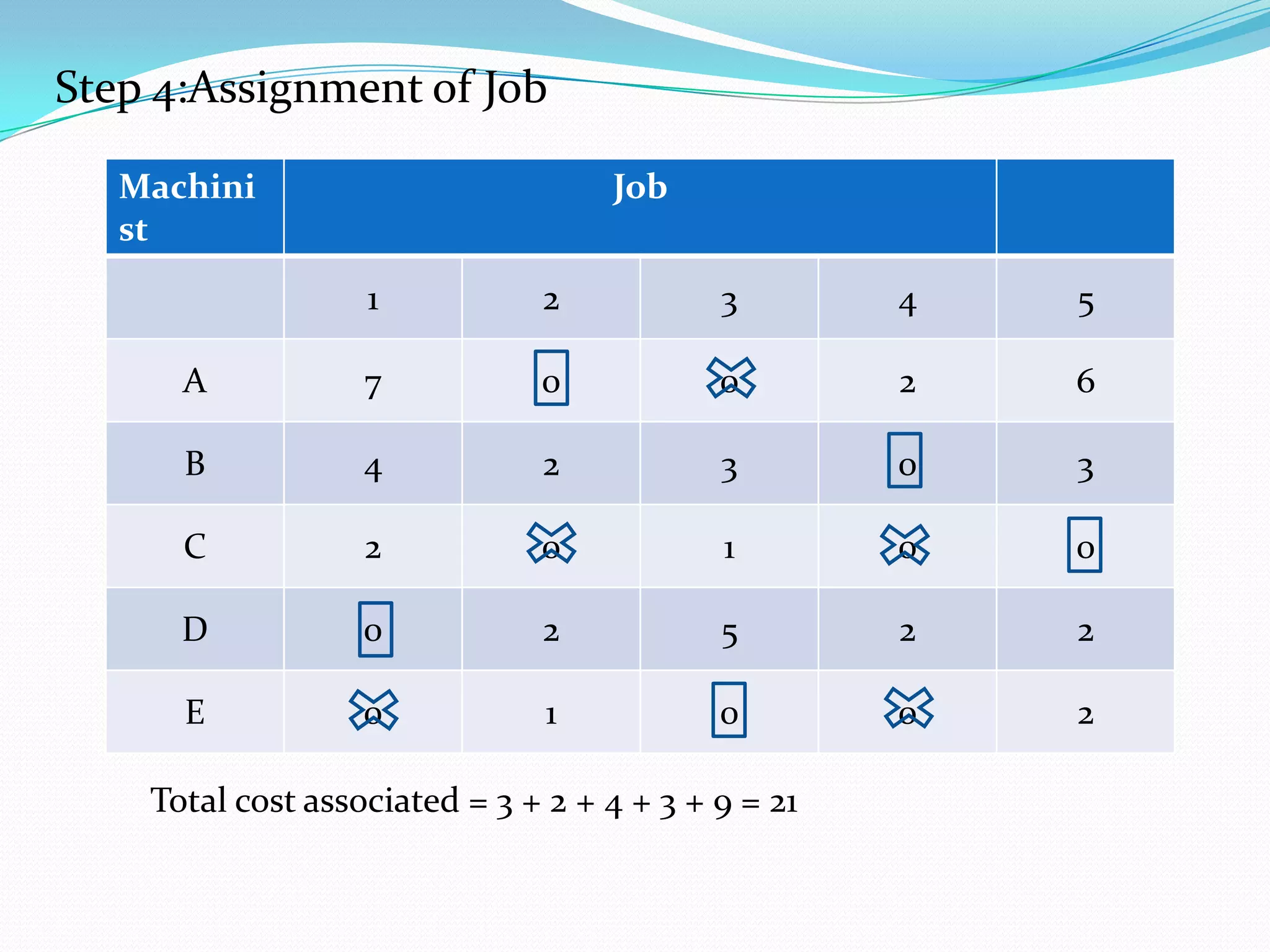 Step 4:Assignment of Job

| Machinist | Job | | | | |
|---|---|---|---|---|---|
| | 1 | 2 | 3 | 4 | 5 |
| A | 7 | 0 | 0 | 2 | 6 |
| B | 4 | 2 | 3 | 0 | 3 |
| C | 2 | 0 | 1 | 0 | 0 |
| D | 0 | 2 | 5 | 2 | 2 |
| E | 0 | 1 | 0 | 0 | 2 |

Total cost associated = 3 + 2 + 4 + 3 + 9 = 21